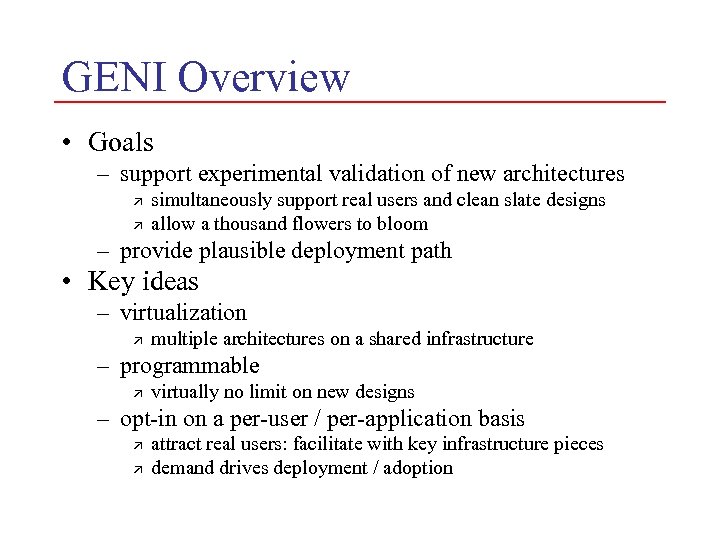 GENI Overview

• Goals
– support experimental validation of new architectures
↗ simultaneously support real users and clean slate designs
↗ allow a thousand flowers to bloom
– provide plausible deployment path
• Key ideas
– virtualization
↗ multiple architectures on a shared infrastructure
– programmable
↗ virtually no limit on new designs
– opt-in on a per-user / per-application basis
↗ attract real users: facilitate with key infrastructure pieces
↗ demand drives deployment / adoption